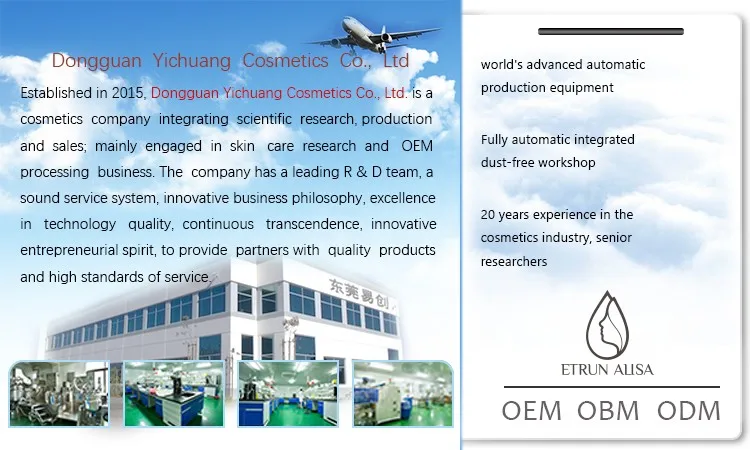 Dongguan Yichuang Cosmetics Co., Ltd

Established in 2015, Dongguan Yichuang Cosmetics Co., Ltd. is a cosmetics company integrating scientific research, production and sales; mainly engaged in skin care research and OEM processing business. The company has a leading R & D team, a sound service system, innovative business philosophy, excellence in technology quality, continuous transcendence, innovative entrepreneurial spirit, to provide partners with quality products and high standards of service.

东莞易创

world's advanced automatic production equipment

Fully automatic integrated dust-free workshop

20 years experience in the cosmetics industry, senior researchers

ETRUN ALISA

OEM OBM ODM